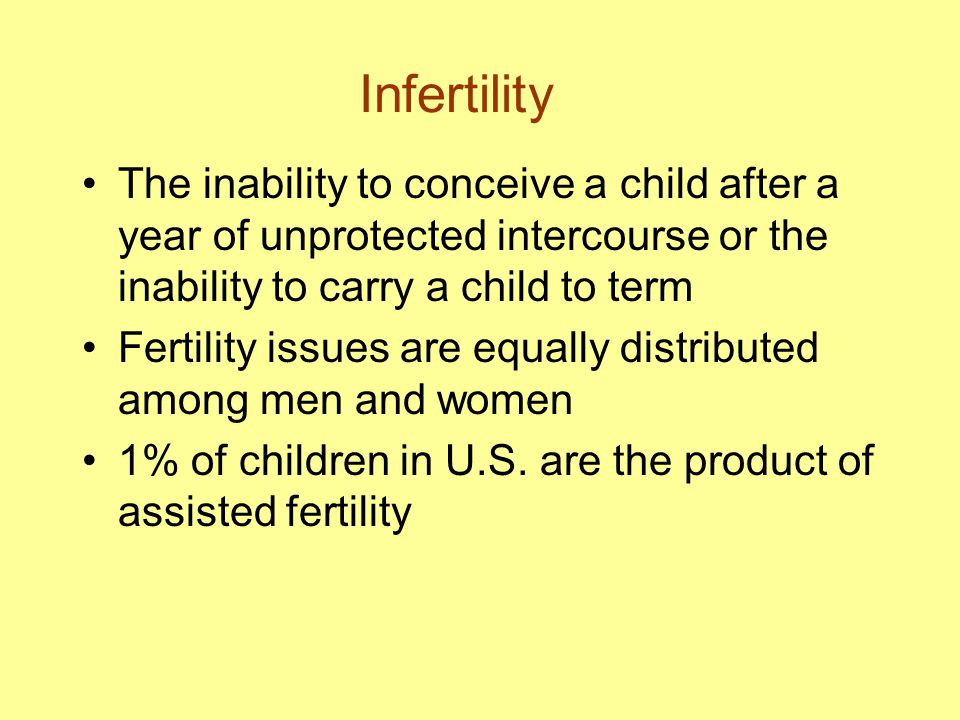 Infertility

• The inability to conceive a child after a year of unprotected intercourse or the inability to carry a child to term

• Fertility issues are equally distributed among men and women

• 1% of children in U.S. are the product of assisted fertility